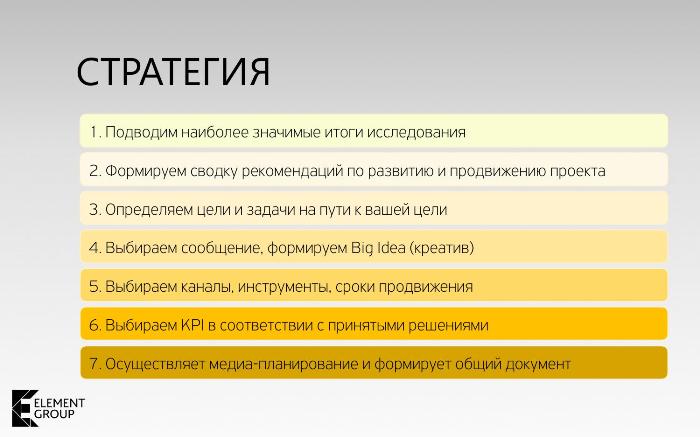 СТРАТЕГИЯ

1. Подводим наиболее значимые итоги исследования

2. Формируем сводку рекомендаций по развитию и продвижению проекта

3. Определяем цели и задачи на пути к вашей цели

4. Выбираем сообщение, формируем Big Idea (креатив)

5. Выбираем каналы, инструменты, сроки продвижения

6. Выбираем KPI в соответствии с принятыми решениями

7. Осуществляет медиа-планирование и формирует общий документ

ELEMENT GROUP